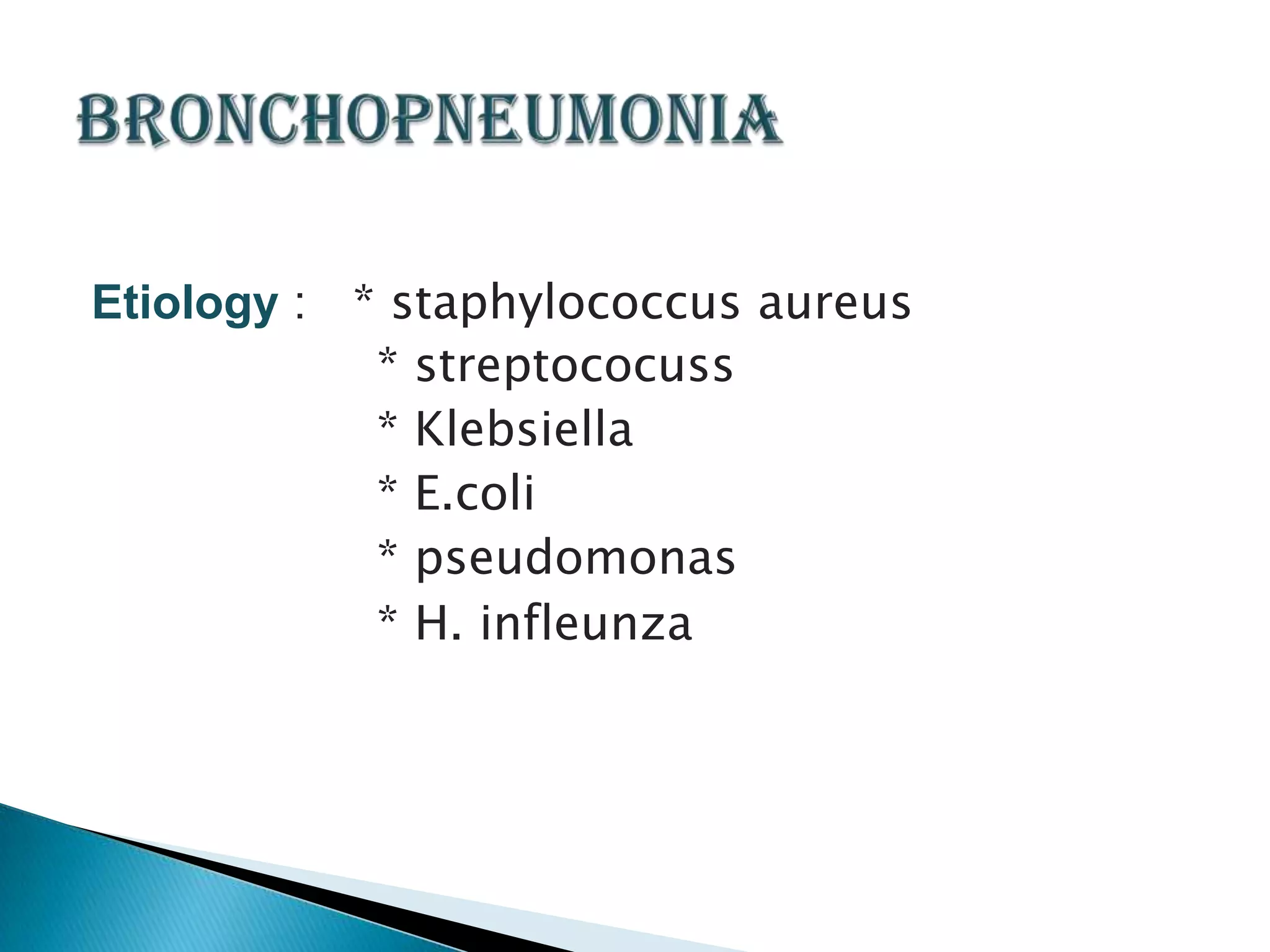 BRONCHOPNEUMONIA

Etiology : * staphylococcus aureus
* streptococuss
* Klebsiella
* E.coli
* pseudomonas
* H. infleunza